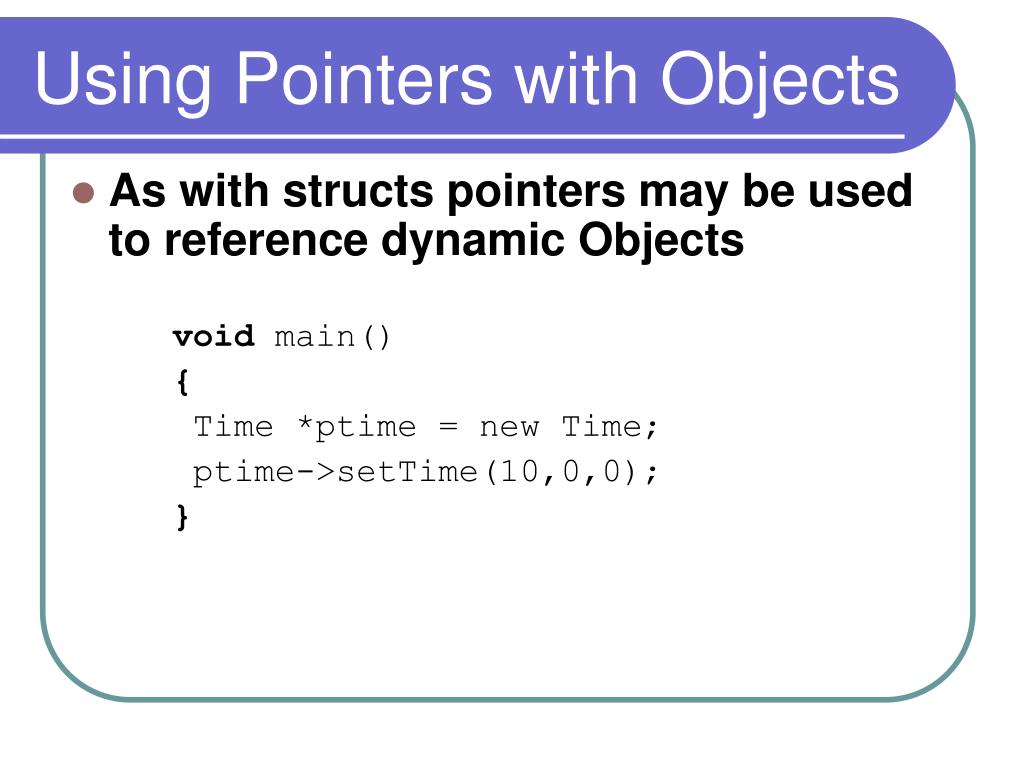 Using Pointers with Objects

As with structs pointers may be used to reference dynamic Objects

void main()
{
 Time *ptime = new Time;
 ptime->setTime(10,0,0);
}